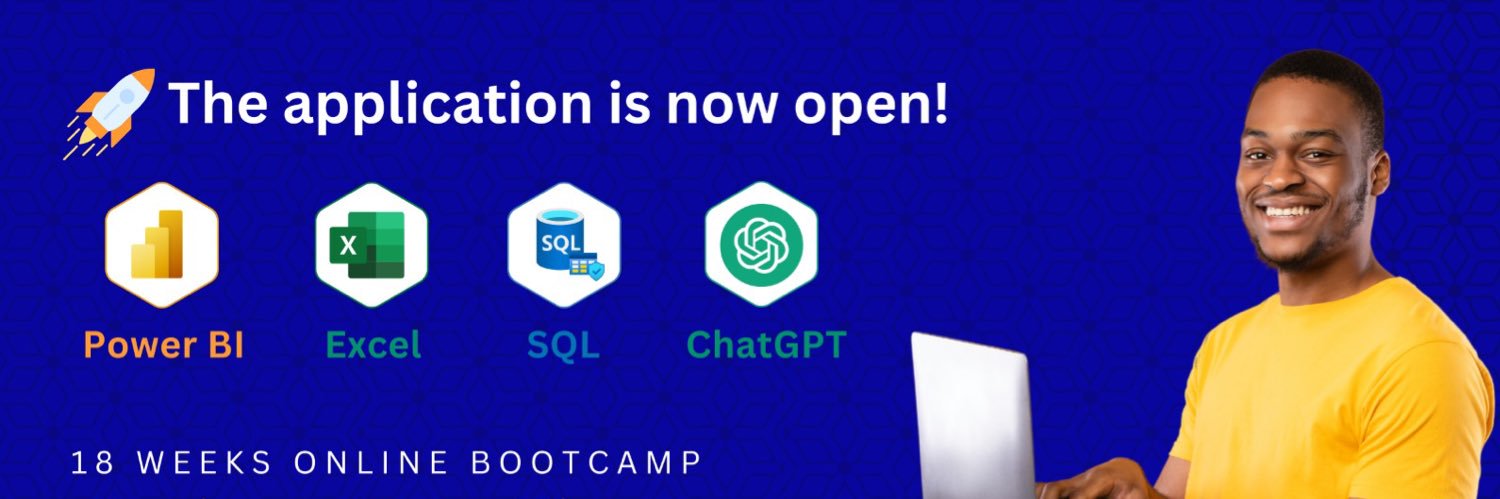 The application is now open!

X

SQL

Power BI
Excel
SQL
ChatGPT

18 WEEKS ONLINE BOOTCAMP